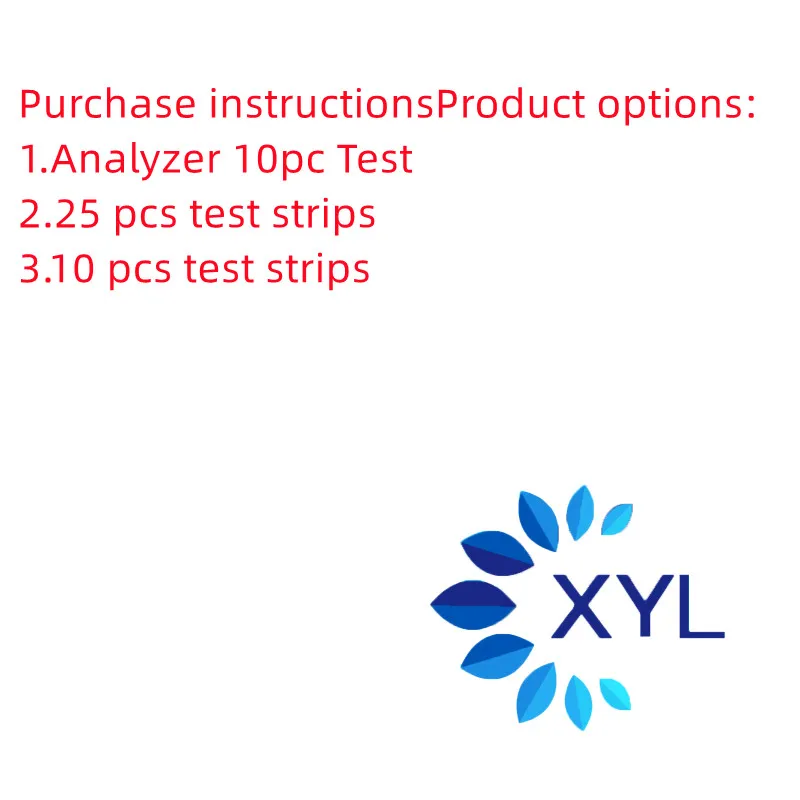 Purchase instructionsProduct options:
1.Analyzer 10pc Test
2.25 pcs test strips
3.10 pcs test strips

XYL